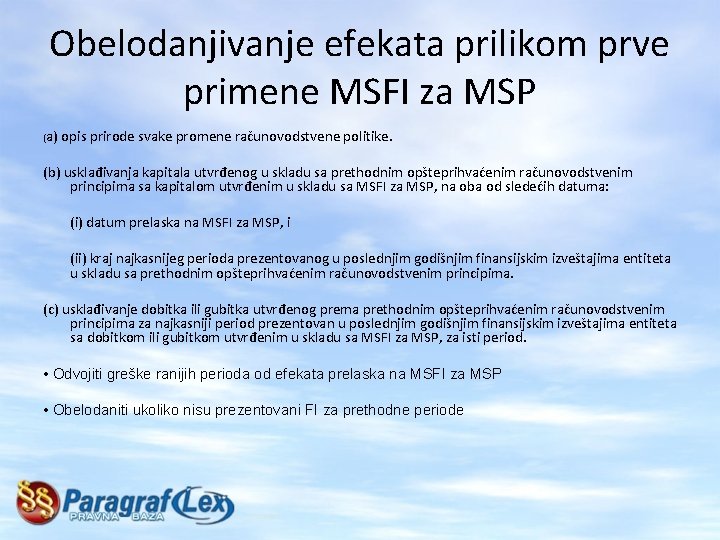 Obelodanjivanje efekata prilikom prve primene MSFI za MSP

(a) opis prirode svake promene računovodstvene politike.

(b) usklađivanja kapitala utvrđenog u skladu sa prethodnim opšteprihvaćenim računovodstvenim principima sa kapitalom utvrđenim u skladu sa MSFI za MSP, na oba od sledećih datuma:

(i) datum prelaska na MSFI za MSP, i

(ii) kraj najkasnijeg perioda prezentovanog u poslednjim godišnjim finansijskim izveštajima entiteta u skladu sa prethodnim opšteprihvaćenim računovodstvenim principima.

(c) usklađivanje dobitka ili gubitka utvrđenog prema prethodnim opšteprihvaćenim računovodstvenim principima za najkasniji period prezentovan u poslednjim godišnjim finansijskim izveštajima entiteta sa dobitkom ili gubitkom utvrđenim u skladu sa MSFI za MSP, za isti period.

• Odvojiti greške ranijih perioda od efekata prelaska na MSFI za MSP

• Obelodaniti ukoliko nisu prezentovani FI za prethodne periode

§§ Paragraf Lex
PRAVNA BAZA